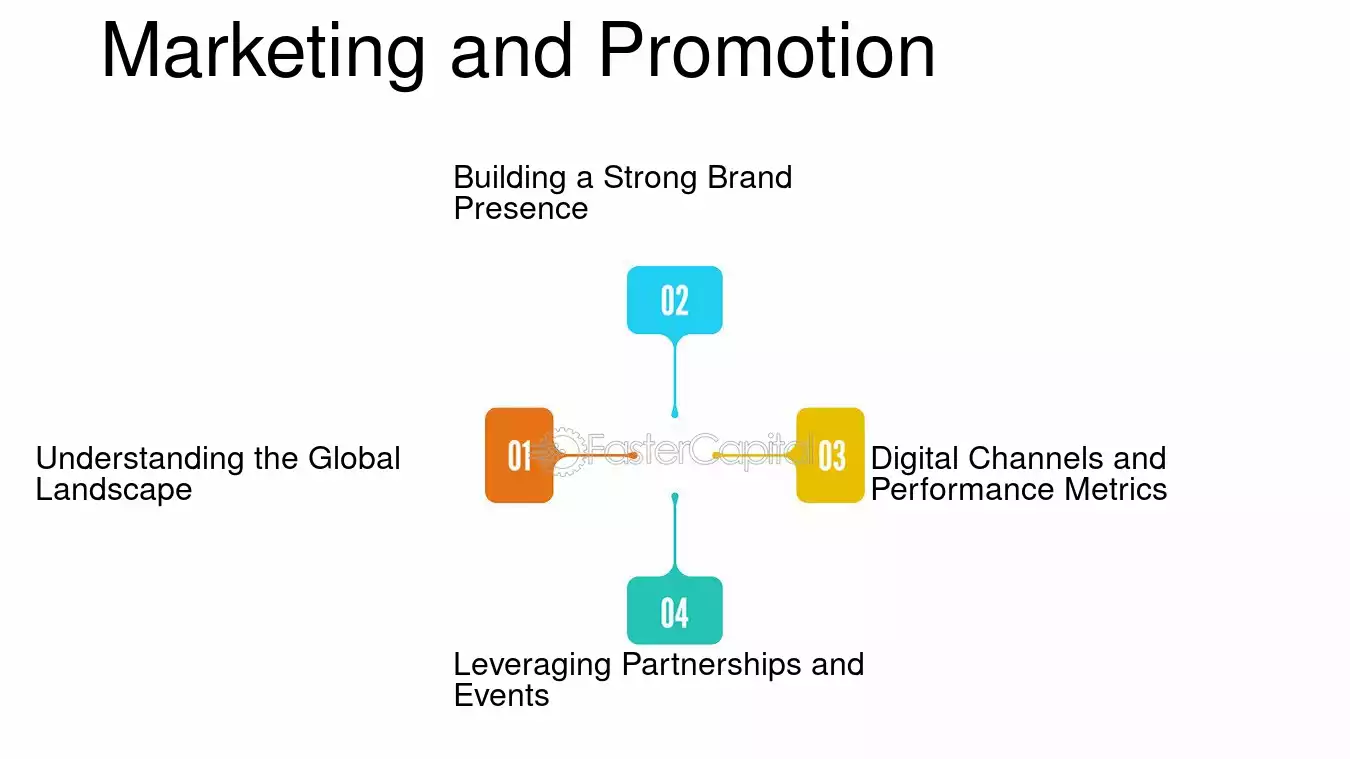 Marketing and Promotion

Building a Strong Brand Presence

02

Understanding the Global Landscape

01

03

Digital Channels and Performance Metrics

04

Leveraging Partnerships and Events

FasterCapital